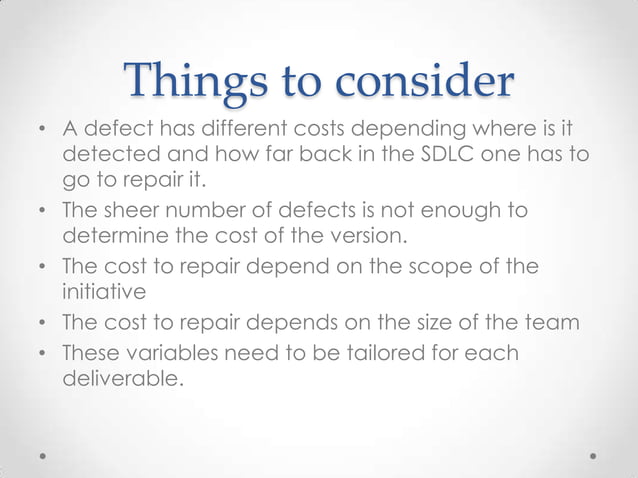 Things to consider

• A defect has different costs depending where is it detected and how far back in the SDLC one has to go to repair it.
• The sheer number of defects is not enough to determine the cost of the version.
• The cost to repair depend on the scope of the initiative
• The cost to repair depends on the size of the team
• These variables need to be tailored for each deliverable.